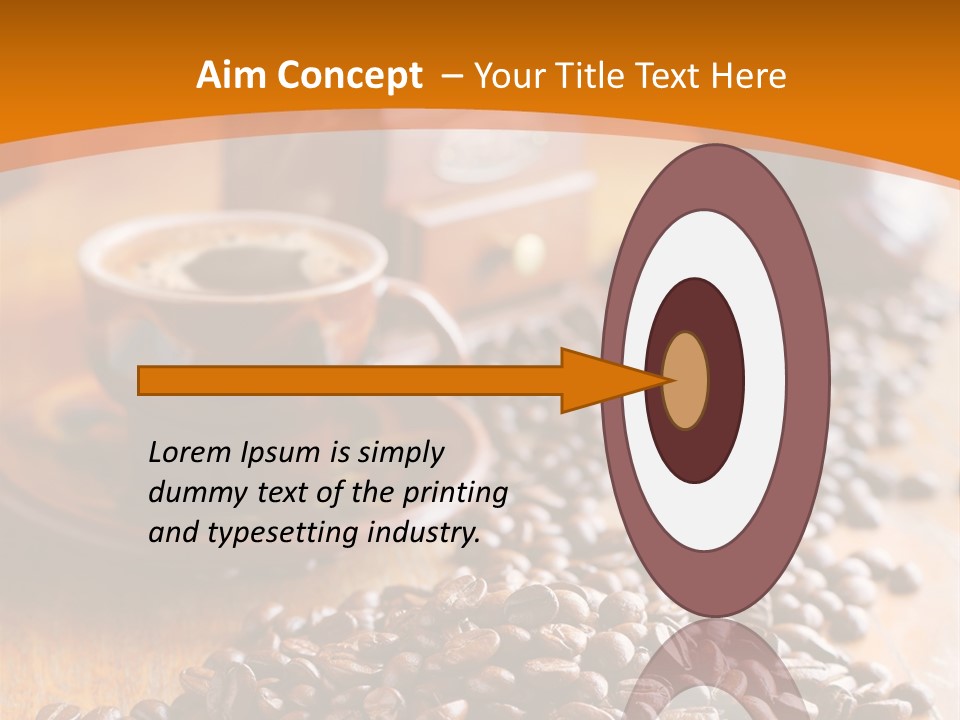 Aim Concept – Your Title Text Here

Lorem Ipsum is simply dummy text of the printing and typesetting industry.